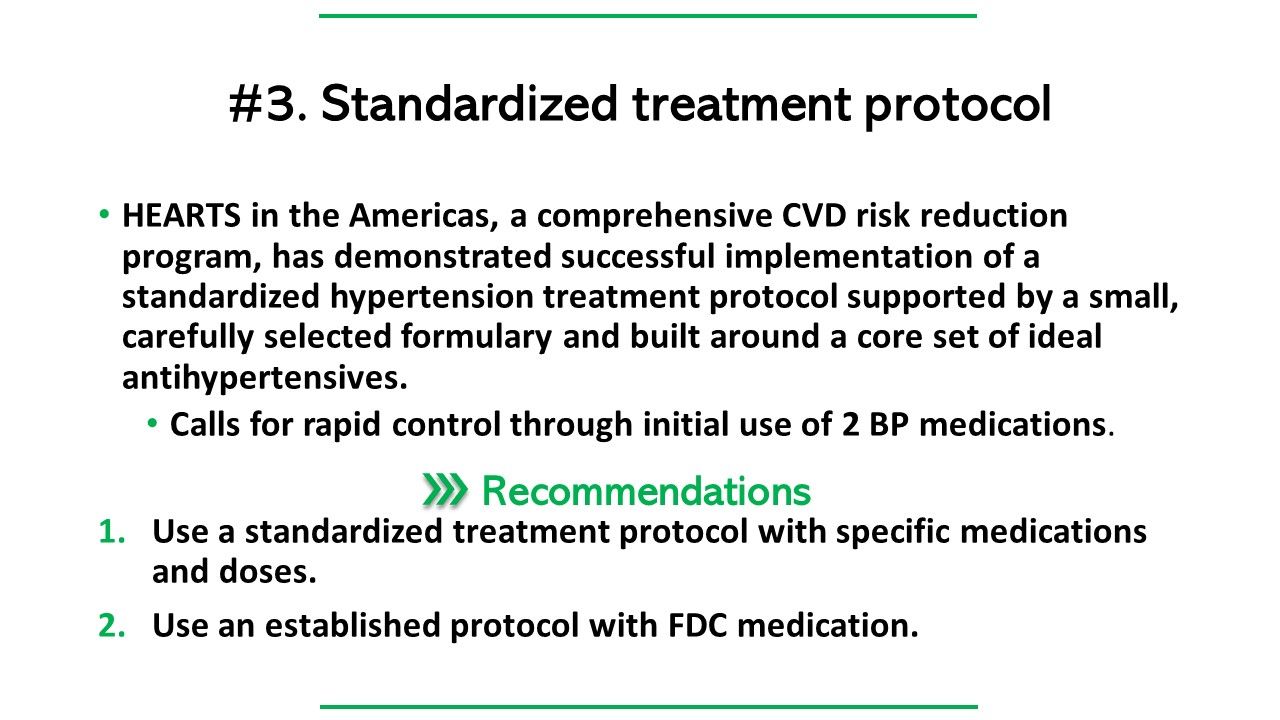 #3. Standardized treatment protocol

• HEARTS in the Americas, a comprehensive CVD risk reduction program, has demonstrated successful implementation of a standardized hypertension treatment protocol supported by a small, carefully selected formulary and built around a core set of ideal antihypertensives.

• Calls for rapid control through initial use of 2 BP medications.

Recommendations

1. Use a standardized treatment protocol with specific medications and doses.

2. Use an established protocol with FDC medication.